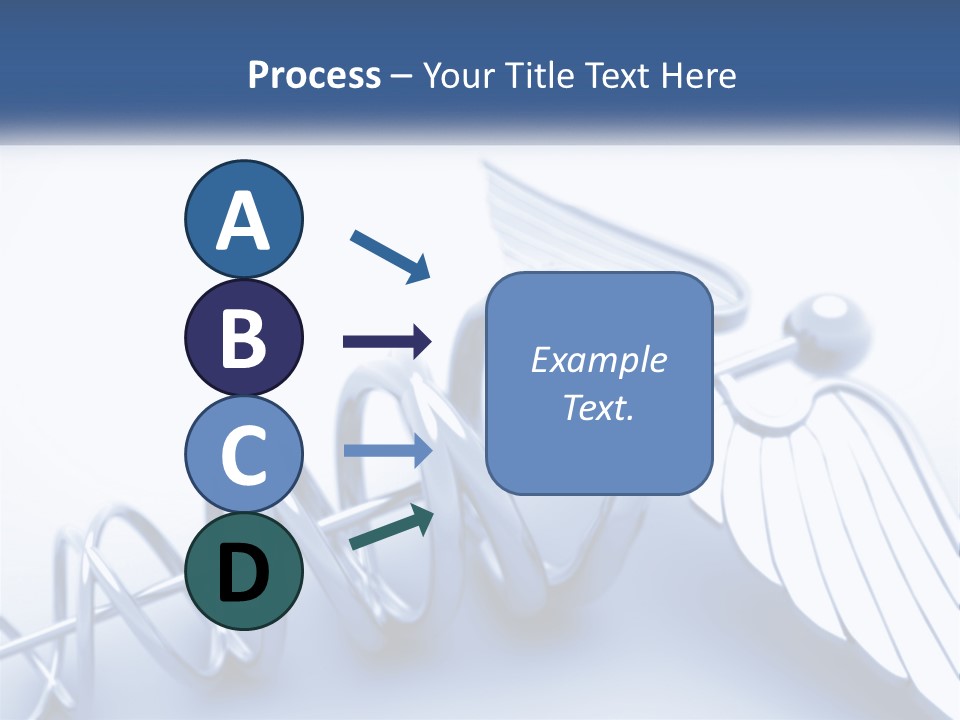 Process – Your Title Text Here

A

B

C

D

Example Text.